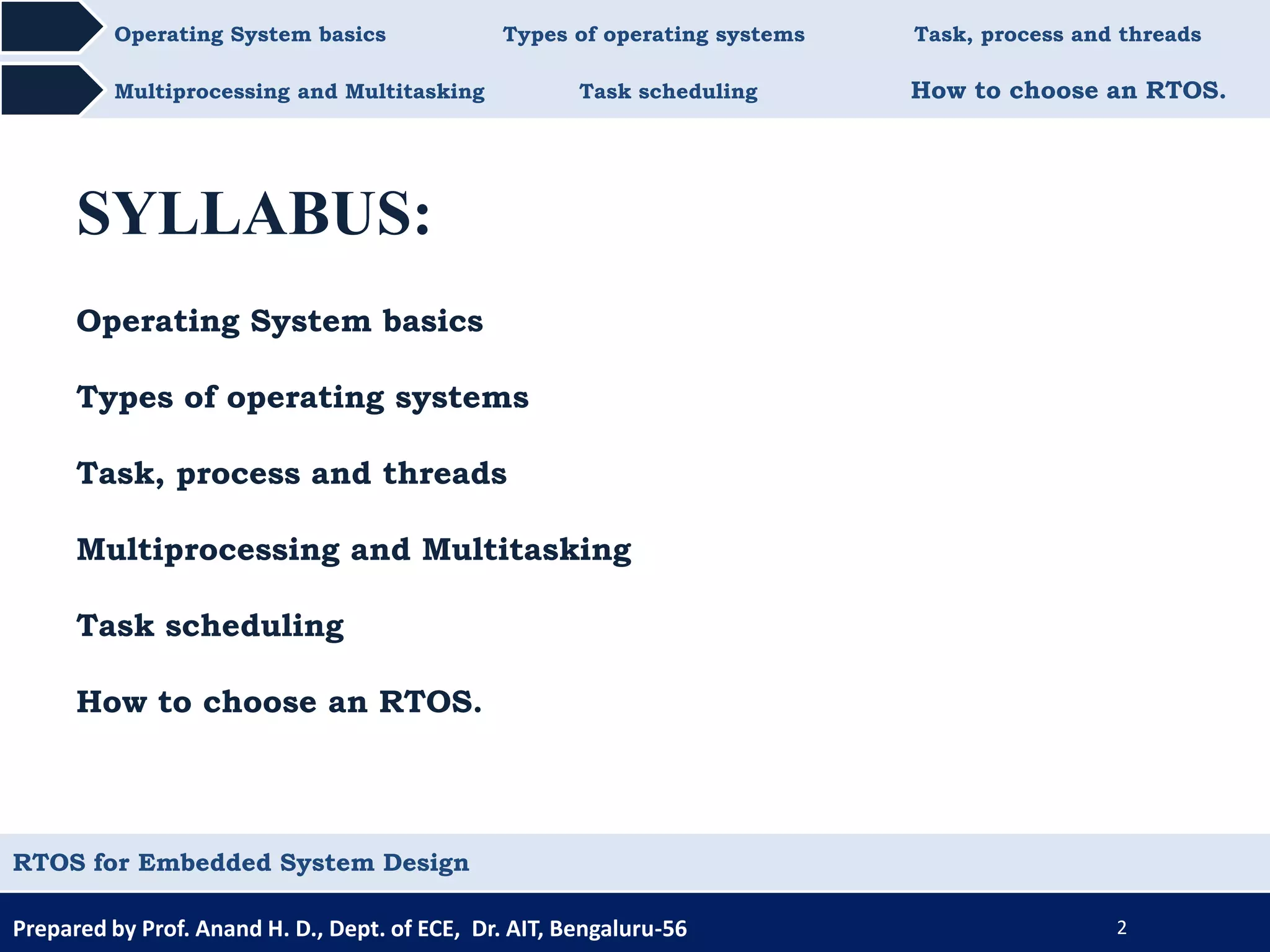 Operating System basics Types of operating systems Task, process and threads

Multiprocessing and Multitasking Task scheduling How to choose an RTOS.

SYLLABUS:

Operating System basics

Types of operating systems

Task, process and threads

Multiprocessing and Multitasking

Task scheduling

How to choose an RTOS.

RTOS for Embedded System Design

Prepared by Prof. Anand H. D., Dept. of ECE, Dr. AIT, Bengaluru-56

2